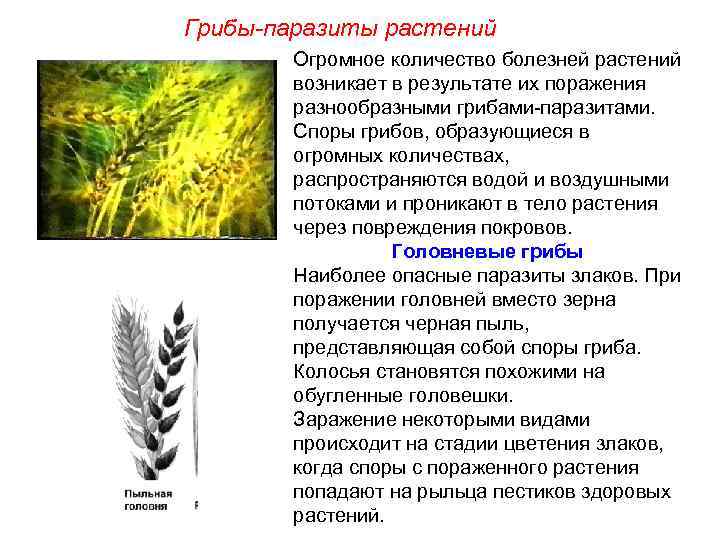 Грибы-паразиты растений

Огромное количество болезней растений возникает в результате их поражения разнообразными грибами-паразитами. Споры грибов, образующиеся в огромных количествах, распространяются водой и воздушными потоками и проникают в тело растения через повреждения покровов.

Головневые грибы

Наиболее опасные паразиты злаков. При поражении головней вместо зерна получается черная пыль, представляющая собой споры гриба. Колосья становятся похожими на обугленные головешки.
Заражение некоторыми видами происходит на стадии цветения злаков, когда споры с пораженного растения попадают на рыльца пестиков здоровых растений.

Пыльная головня